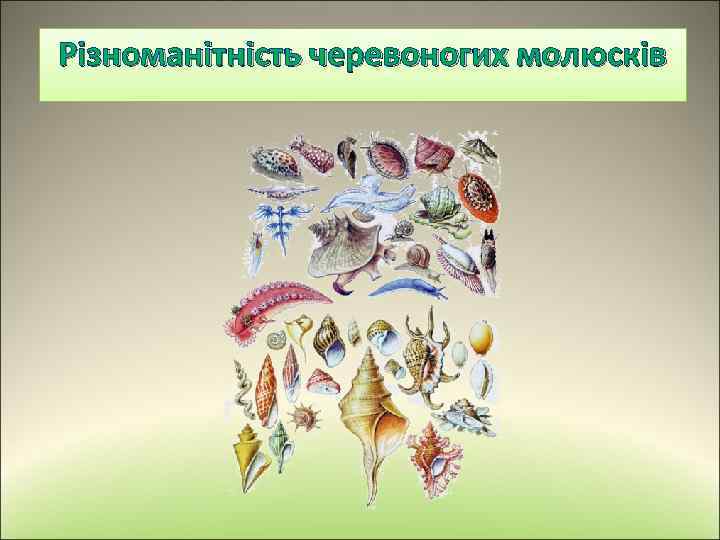 Різноманітність черевоногих молюсків